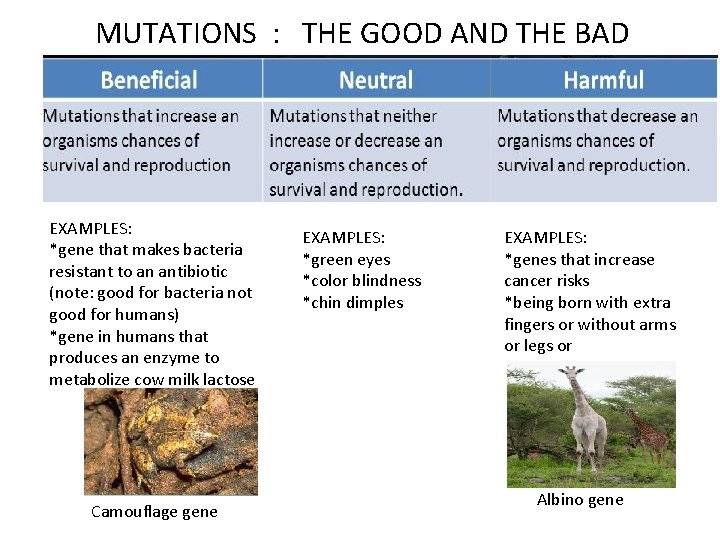 MUTATIONS : THE GOOD AND THE BAD

| Beneficial | Neutral | Harmful |
|---|---|---|
| Mutations that increase an organisms chances of survival and reproduction | Mutations that neither increase or decrease an organisms chances of survival and reproduction. | Mutations that decrease an organisms chances of survival and reproduction. |

EXAMPLES:
*gene that makes bacteria resistant to an antibiotic (note: good for bacteria not good for humans)
*gene in humans that produces an enzyme to metabolize cow milk lactose

Camouflage gene

EXAMPLES:
*green eyes
*color blindness
*chin dimples

EXAMPLES:
*genes that increase cancer risks
*being born with extra fingers or without arms or legs or

Albino gene